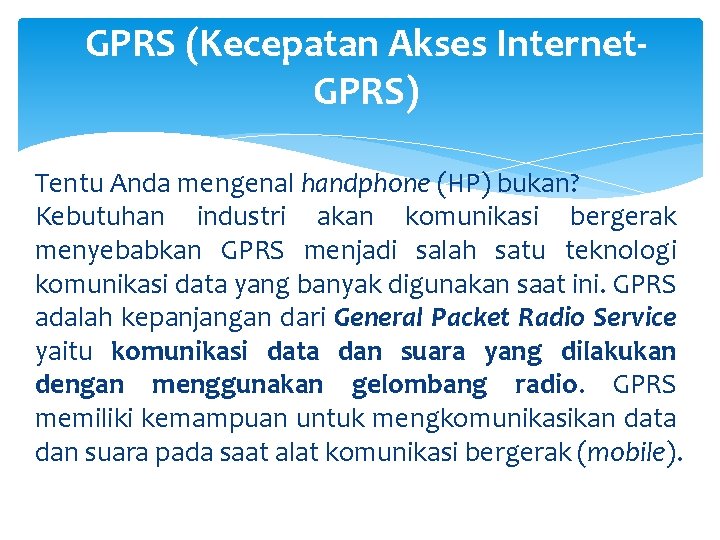 GPRS (Kecepatan Akses Internet-GPRS)

Tentu Anda mengenal handphone (HP) bukan? Kebutuhan industri akan komunikasi bergerak menyebabkan GPRS menjadi salah satu teknologi komunikasi data yang banyak digunakan saat ini. GPRS adalah kepanjangan dari General Packet Radio Service yaitu komunikasi data dan suara yang dilakukan dengan menggunakan gelombang radio. GPRS memiliki kemampuan untuk mengkomunikasikan data dan suara pada saat alat komunikasi bergerak (mobile).